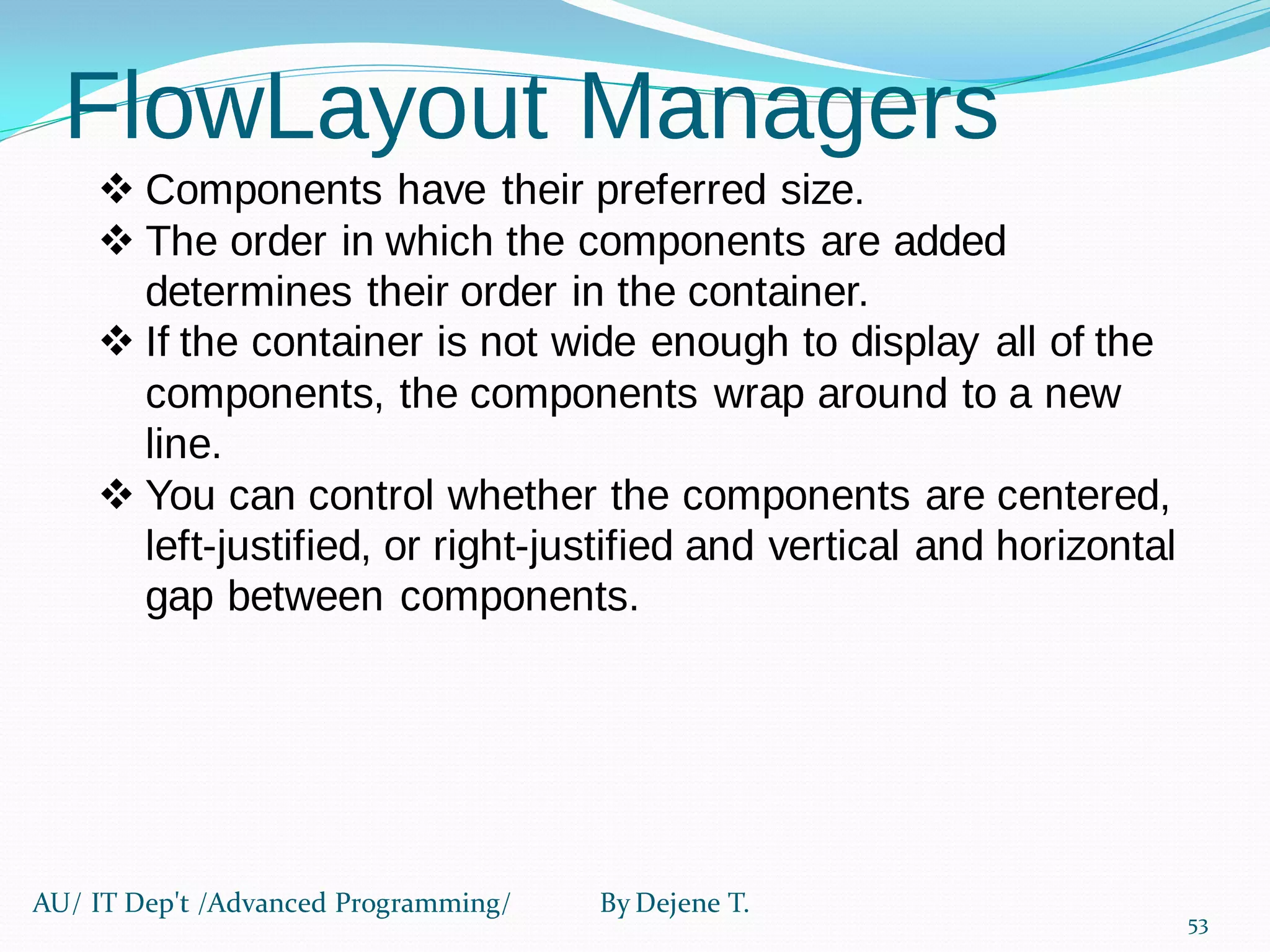 FlowLayout Managers

❖ Components have their preferred size.

❖ The order in which the components are added determines their order in the container.

❖ If the container is not wide enough to display all of the components, the components wrap around to a new line.

❖ You can control whether the components are centered, left-justified, or right-justified and vertical and horizontal gap between components.

AU/ IT Dep't /Advanced Programming/ By Dejene T.

53